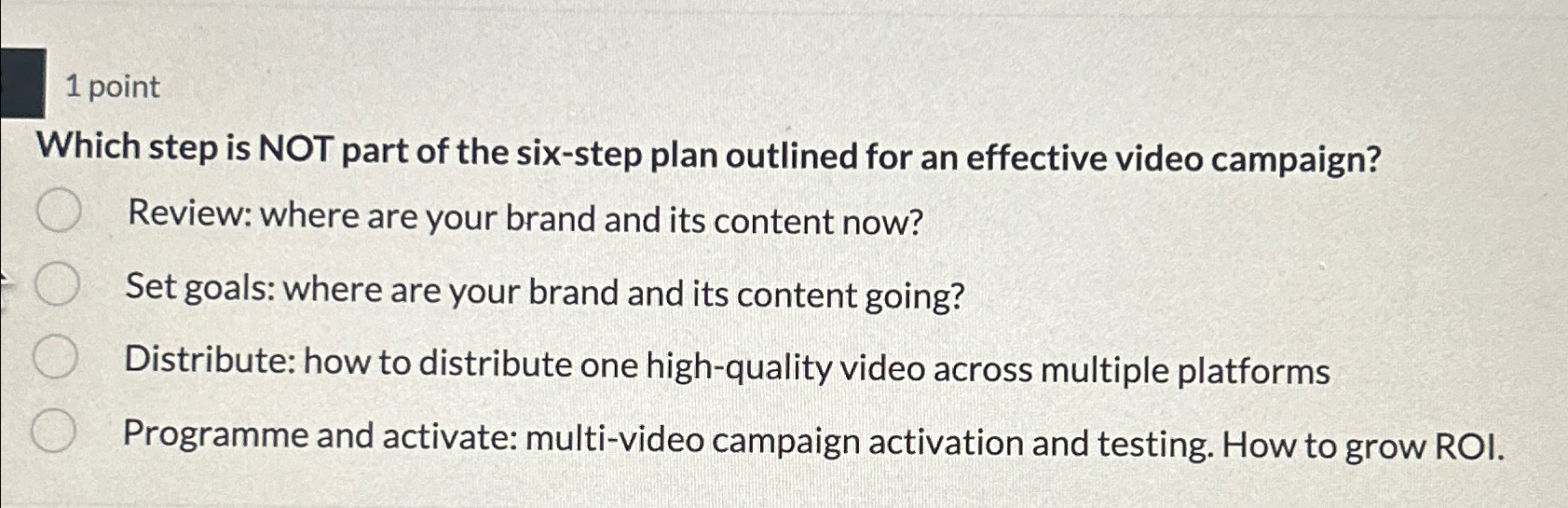 1 point

Which step is NOT part of the six-step plan outlined for an effective video campaign?

Review: where are your brand and its content now?

Set goals: where are your brand and its content going?

Distribute: how to distribute one high-quality video across multiple platforms

Programme and activate: multi-video campaign activation and testing. How to grow ROI.